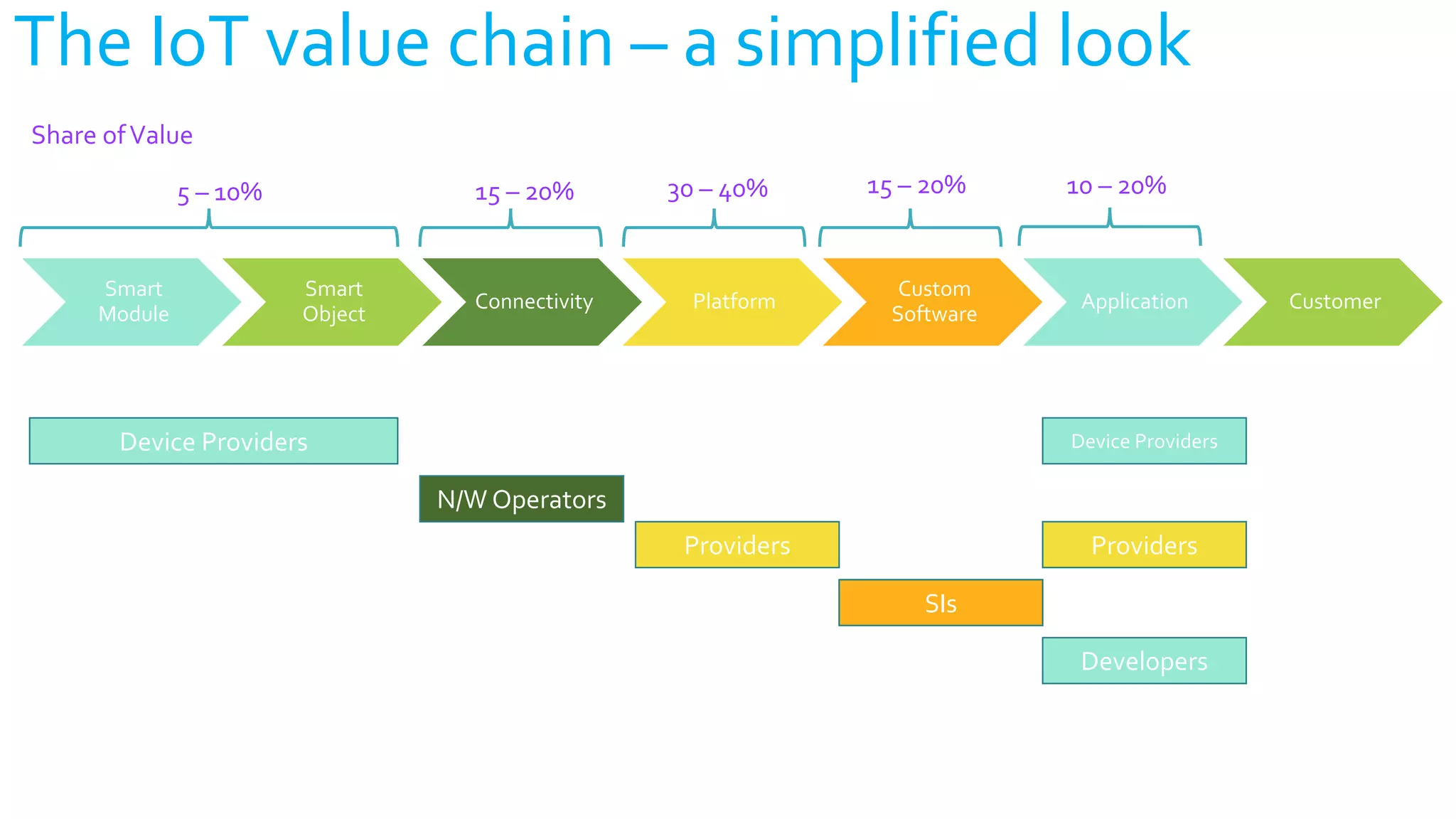 The IoT value chain – a simplified look

Share of Value

5 – 10%

15 – 20%

30 – 40%

15 – 20%

10 – 20%

Smart Module

Smart Object

Connectivity

Platform

Custom Software

Application

Customer

Device Providers

Device Providers

N/W Operators

Providers

Providers

SIs

Developers